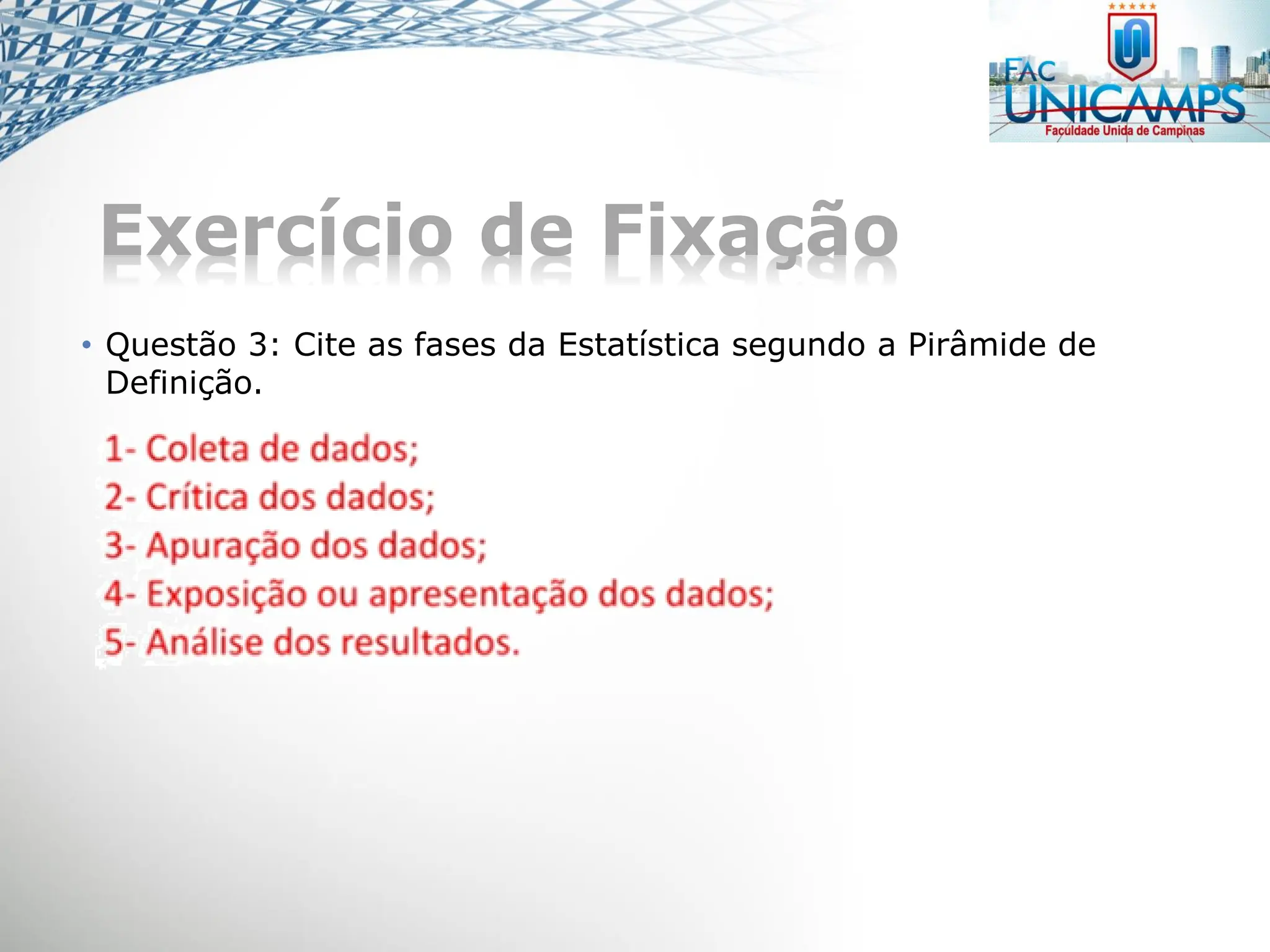 FAC UNICAMPS
Faculdade Unida de Campinas

Exercício de Fixação

• Questão 3: Cite as fases da Estatística segundo a Pirâmide de Definição.

1- Coleta de dados;
2- Crítica dos dados;
3- Apuração dos dados;
4- Exposição ou apresentação dos dados;
5- Análise dos resultados.